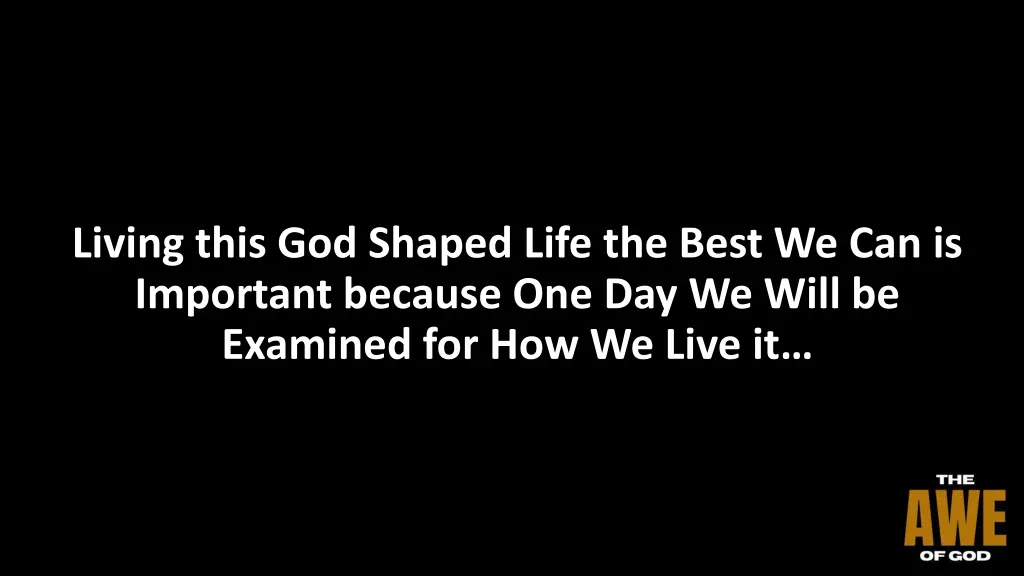 Living this God Shaped Life the Best We Can is Important because One Day We Will be Examined for How We Live it…

THE
AWE
OF GOD